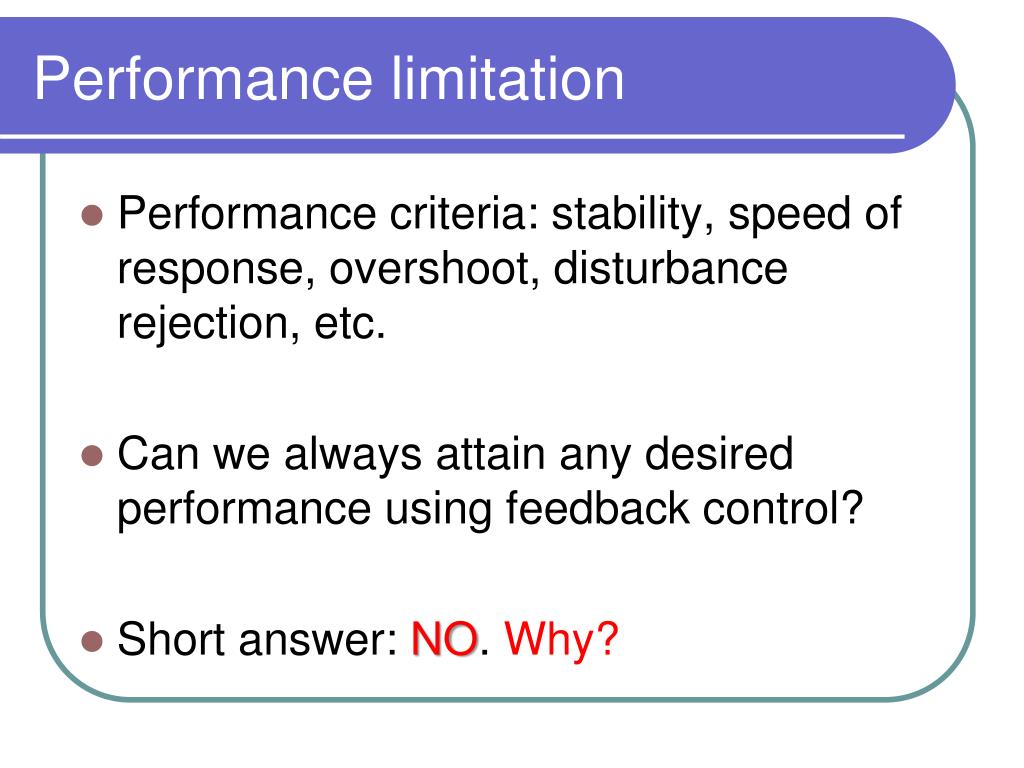 Performance limitation

Performance criteria: stability, speed of response, overshoot, disturbance rejection, etc.

Can we always attain any desired performance using feedback control?

Short answer: NO. Why?